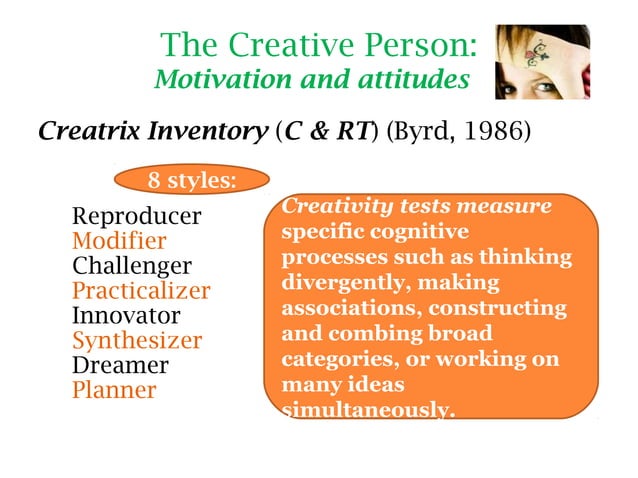 The Creative Person:
Motivation and attitudes

Creatrix Inventory (C & RT) (Byrd, 1986)

8 styles:

Reproducer
Modifier
Challenger
Practicalizer
Innovator
Synthesizer
Dreamer
Planner

Creativity tests measure specific cognitive processes such as thinking divergently, making associations, constructing and combing broad categories, or working on many ideas simultaneously.